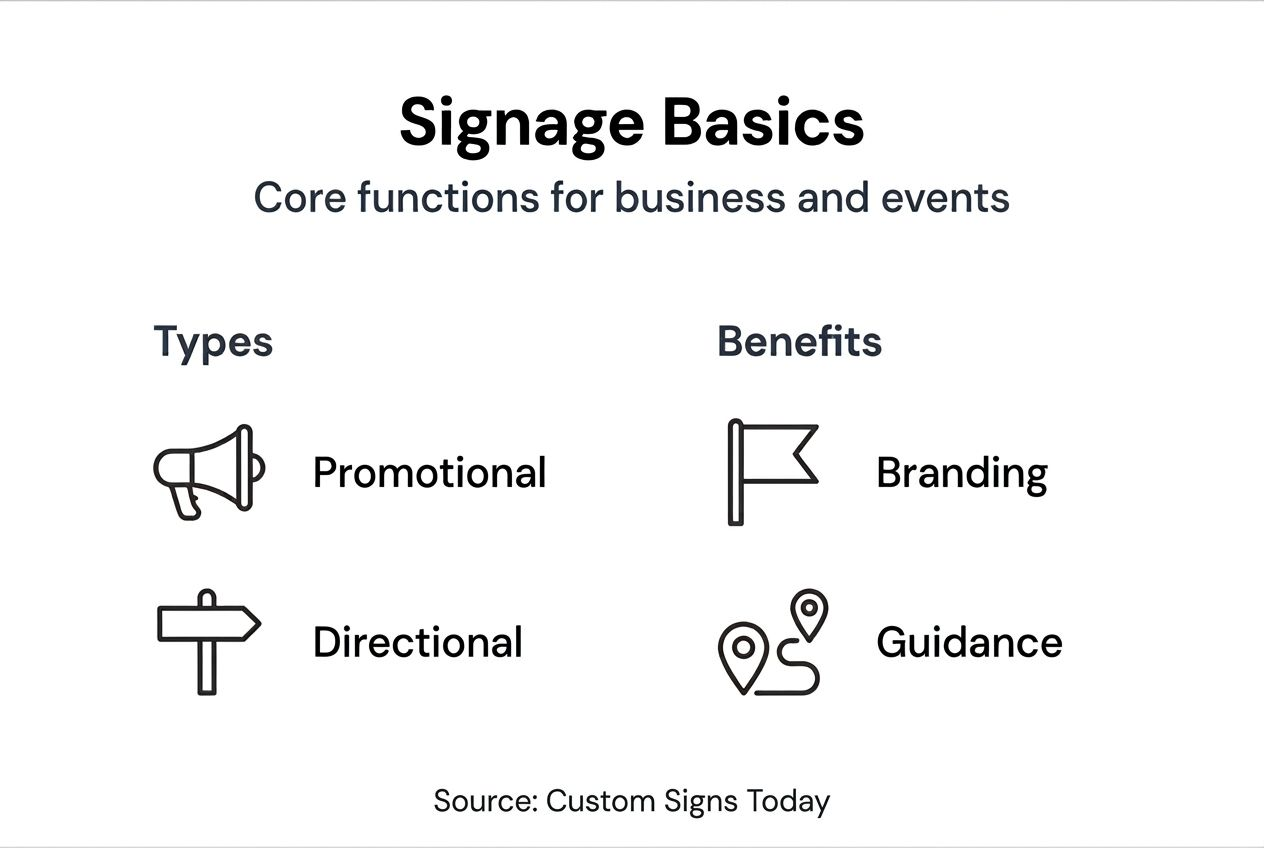 Signage Basics
Core functions for business and events

Types

Promotional

Directional

Benefits

Branding

Guidance

Source: Custom Signs Today